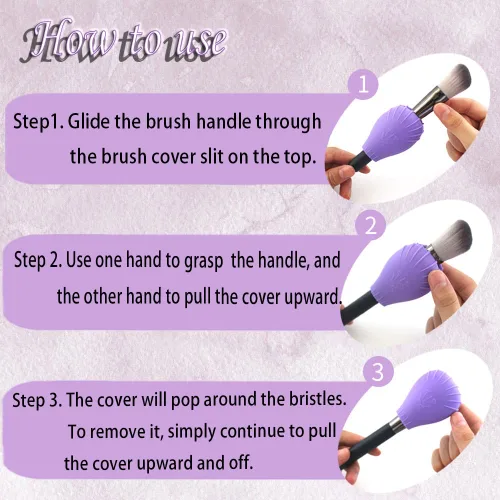 How to use

1

Step1. Glide the brush handle through the brush cover slit on the top.

2

Step 2. Use one hand to grasp the handle, and the other hand to pull the cover upward.

3

Step 3. The cover will pop around the bristles. To remove it, simply continue to pull the cover upward and off.